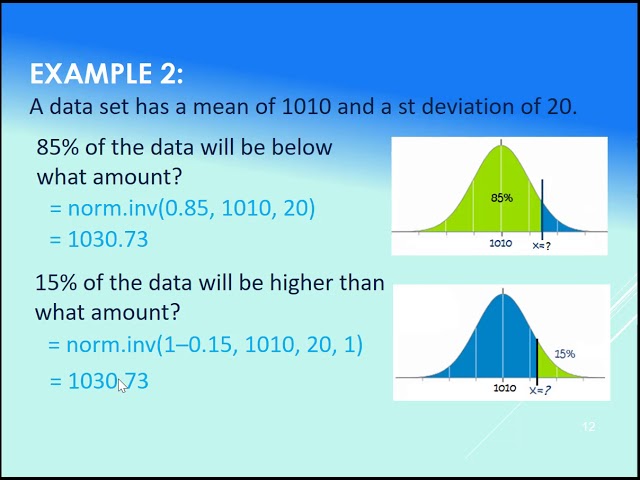 EXAMPLE 2:
A data set has a mean of 1010 and a st deviation of 20.

85% of the data will be below what amount?
= norm.inv(0.85, 1010, 20)
= 1030.73

85%
1010
x=?

15% of the data will be higher than what amount?
= norm.inv(1–0.15, 1010, 20, 1)
= 1030.73

15%
1010
x=?

12